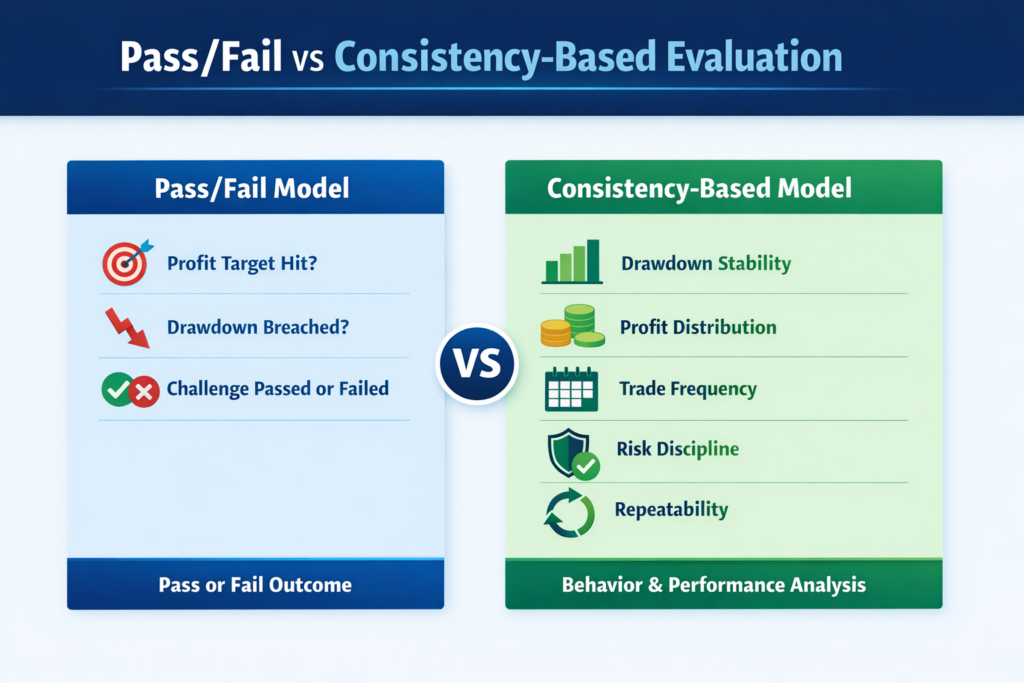 Pass/Fail vs Consistency-Based Evaluation

Pass/Fail Model

Profit Target Hit?

Drawdown Breached?

Challenge Passed or Failed

Pass or Fail Outcome

VS

Consistency-Based Model

Drawdown Stability

Profit Distribution

Trade Frequency

Risk Discipline

Repeatability

Behavior & Performance Analysis